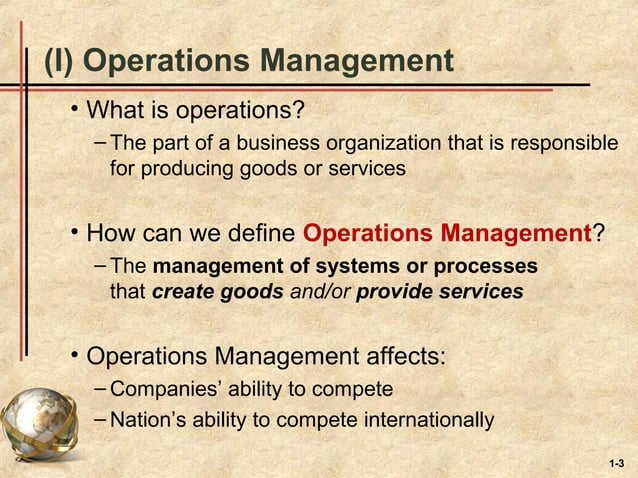 (I) Operations Management

• What is operations?
– The part of a business organization that is responsible for producing goods or services

• How can we define Operations Management?
– The management of systems or processes that create goods and/or provide services

• Operations Management affects:
– Companies' ability to compete
– Nation's ability to compete internationally

1-3